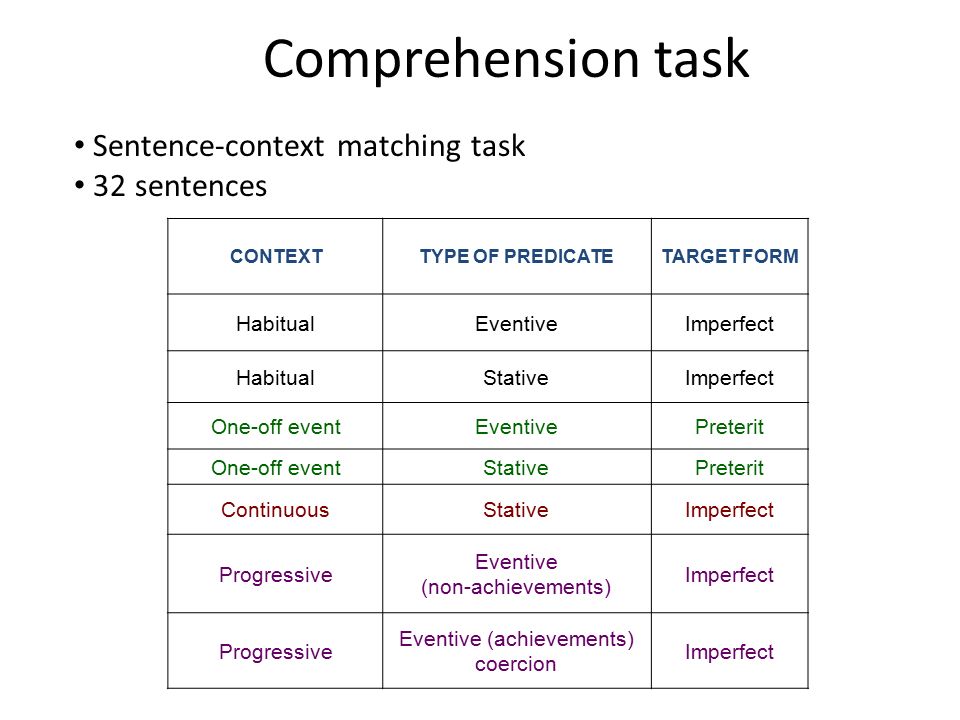 Comprehension task

• Sentence-context matching task
• 32 sentences

| CONTEXT | TYPE OF PREDICATE | TARGET FORM |
|---|---|---|
| Habitual | Eventive | Imperfect |
| Habitual | Stative | Imperfect |
| One-off event | Eventive | Preterit |
| One-off event | Stative | Preterit |
| Continuous | Stative | Imperfect |
| Progressive | Eventive (non-achievements) | Imperfect |
| Progressive | Eventive (achievements) coercion | Imperfect |